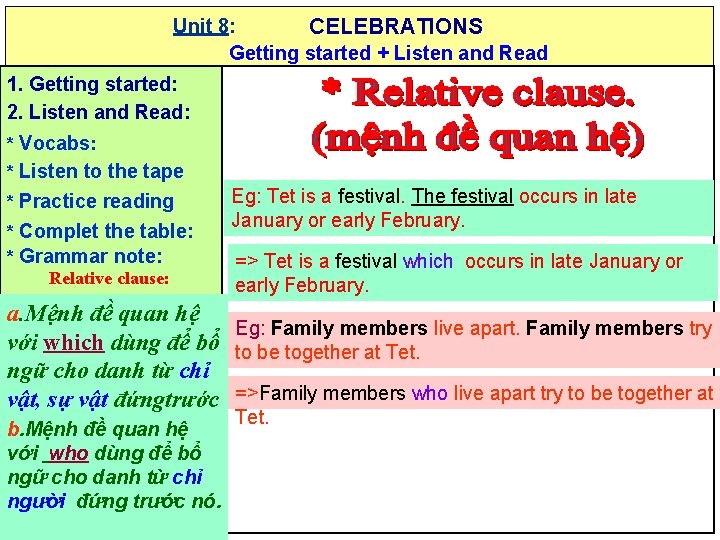 Unit 8: CELEBRATIONS
Getting started + Listen and Read

1. Getting started:
2. Listen and Read:
* Vocabs:
* Listen to the tape
* Practice reading
* Complet the table:
* Grammar note:
Relative clause:

a.Mệnh đề quan hệ với which dùng để bổ ngữ cho danh từ chỉ vật, sự vật đứngtrước
b.Mệnh đề quan hệ với who dùng để bổ ngữ cho danh từ chỉ người đứng trước nó.

* Relative clause.
(mệnh đề quan hệ)

Eg: Tet is a festival. The festival occurs in late January or early February.

=> Tet is a festival which occurs in late January or early February.

Eg: Family members live apart. Family members try to be together at Tet.

=>Family members who live apart try to be together at Tet.